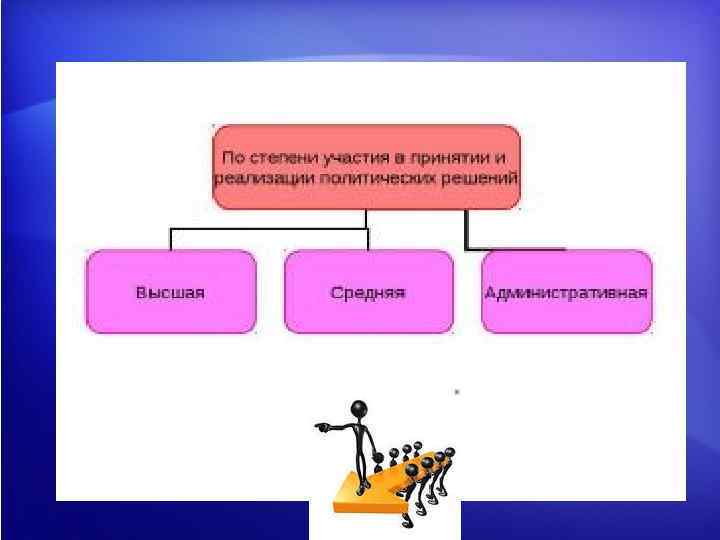 По степени участия в принятии и реализации политических решений

Высшая

Средняя

Административная